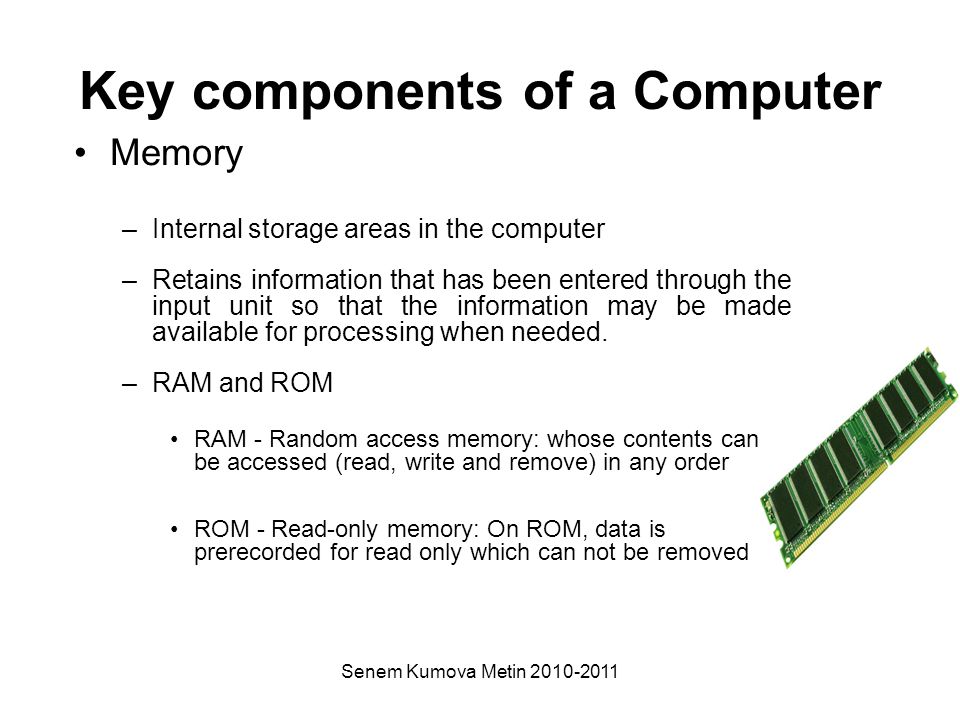 Key components of a Computer

• Memory

– Internal storage areas in the computer

– Retains information that has been entered through the input unit so that the information may be made available for processing when needed.

– RAM and ROM

• RAM - Random access memory: whose contents can be accessed (read, write and remove) in any order

• ROM - Read-only memory: On ROM, data is prerecorded for read only which can not be removed

Senem Kumova Metin 2010-2011